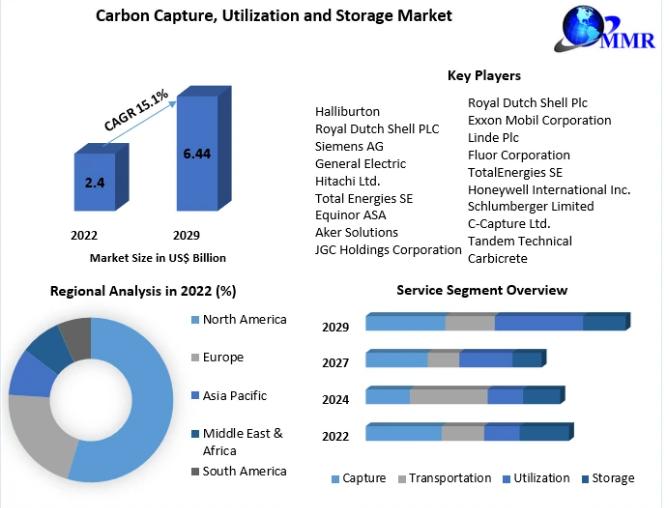 Carbon Capture, Utilization and Storage Market

MMR

CAGR 15.1%

2.4

6.44

2022

2029

Market Size in US$ Billion

Key Players

Halliburton
Royal Dutch Shell PLC
Siemens AG
General Electric
Hitachi Ltd.
Total Energies SE
Equinor ASA
Aker Solutions
JGC Holdings Corporation

Royal Dutch Shell Plc
Exxon Mobil Corporation
Linde Plc
Fluor Corporation
TotalEnergies SE
Honeywell International Inc.
Schlumberger Limited
C-Capture Ltd.
Tandem Technical
Carbicrete

Regional Analysis in 2022 (%)

North America
Europe
Asia Pacific
Middle East & Africa
South America

Service Segment Overview

2029
2027
2024
2022

Capture
Transportation
Utilization
Storage